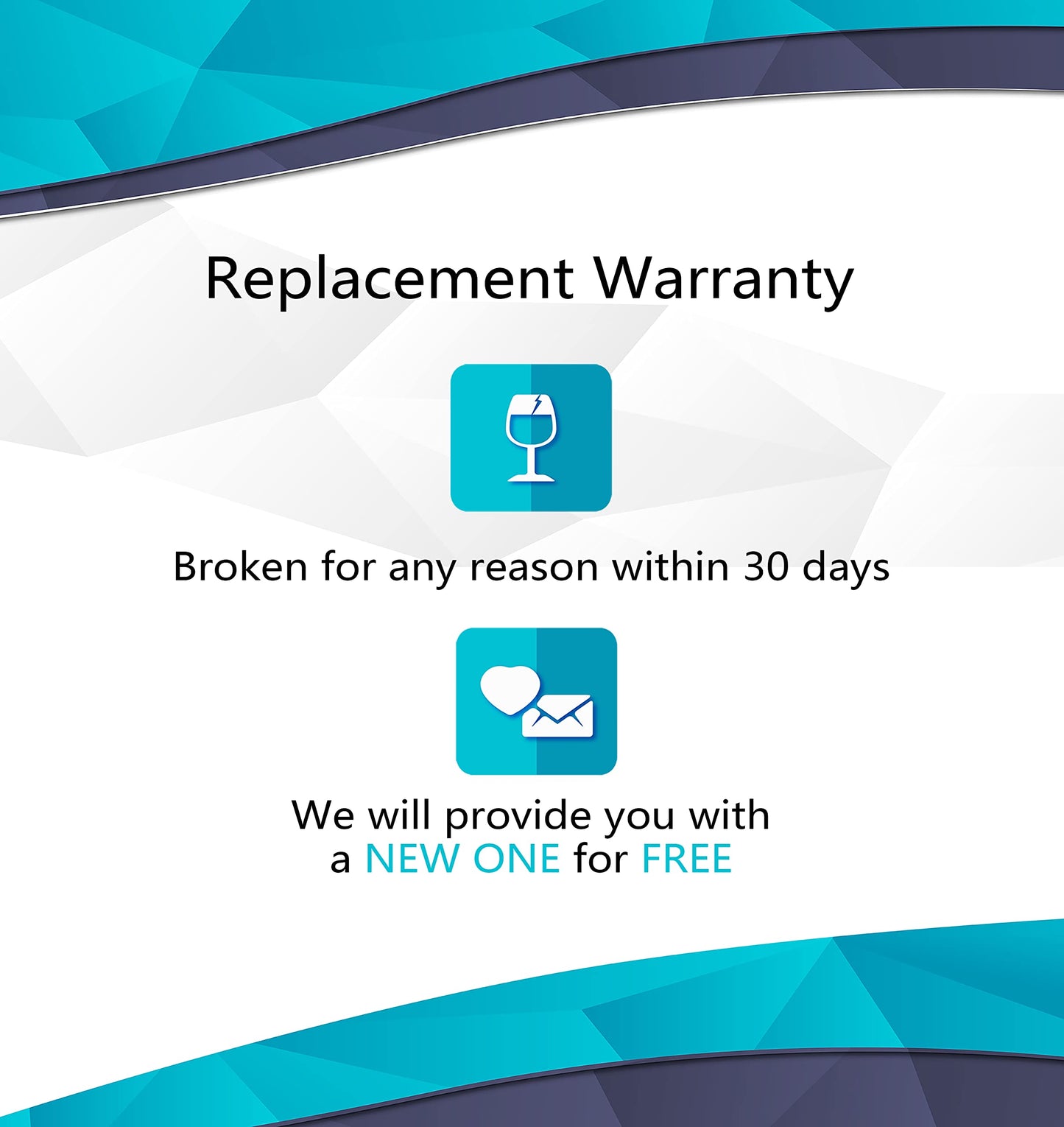 Replacement Warranty

Broken for any reason within 30 days

We will provide you with a NEW ONE for FREE